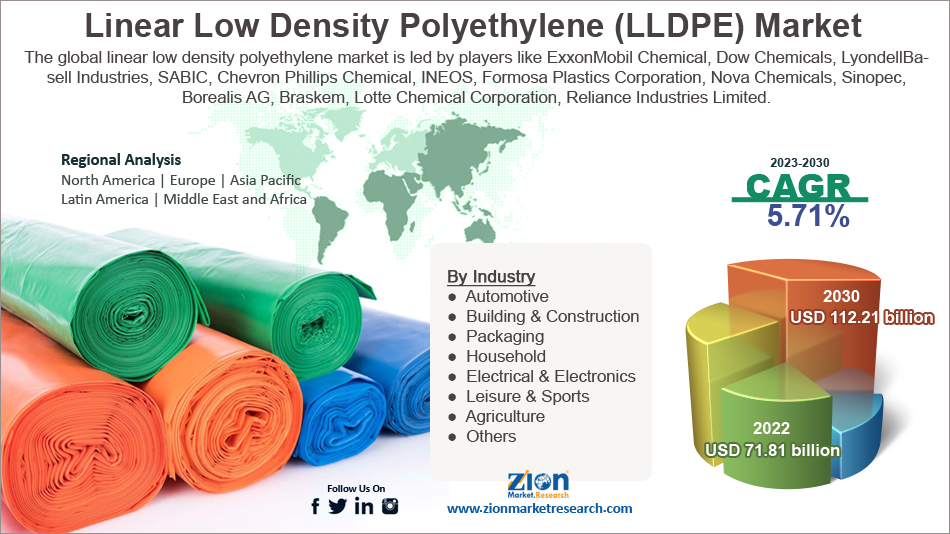 Linear Low Density Polyethylene (LLDPE) Market

The global linear low density polyethylene market is led by players like ExxonMobil Chemical, Dow Chemicals, LyondellBasell Industries, SABIC, Chevron Phillips Chemical, INEOS, Formosa Plastics Corporation, Nova Chemicals, Sinopec, Borealis AG, Braskem, Lotte Chemical Corporation, Reliance Industries Limited.

Regional Analysis
North America | Europe | Asia Pacific
Latin America | Middle East and Africa

2023-2030
CAGR
5.71%

By Industry
● Automotive
● Building & Construction
● Packaging
● Household
● Electrical & Electronics
● Leisure & Sports
● Agriculture
● Others

2030
USD 112.21 billion

2022
USD 71.81 billion

Follow Us On

Zion Market.Research
www.zionmarketresearch.com